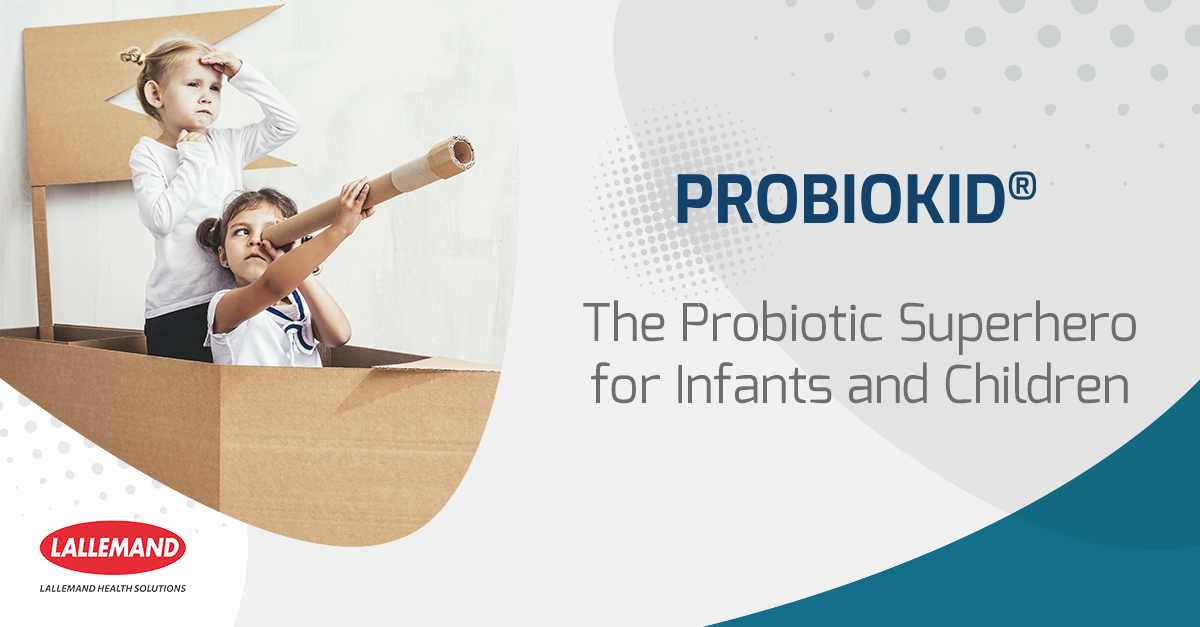 PROBIOKID®

The Probiotic Superhero for Infants and Children

LALLEMAND
LALLEMAND HEALTH SOLUTIONS